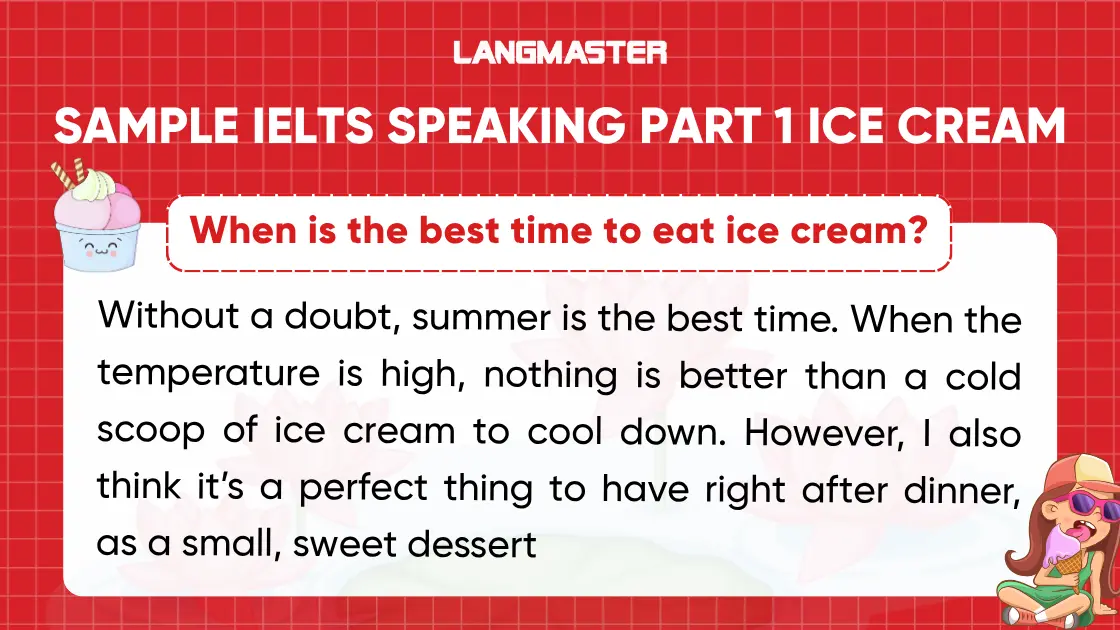 LANGMASTER

SAMPLE IELTS SPEAKING PART 1 ICE CREAM

When is the best time to eat ice cream?

Without a doubt, summer is the best time. When the temperature is high, nothing is better than a cold scoop of ice cream to cool down. However, I also think it's a perfect thing to have right after dinner, as a small, sweet dessert